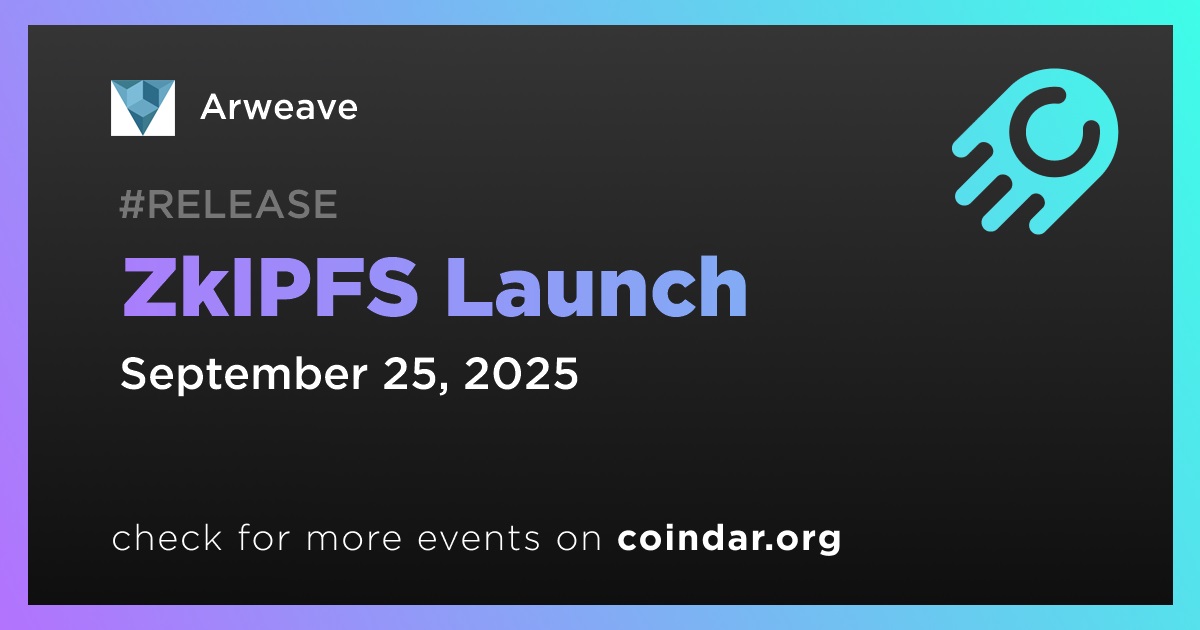 Arweave

#RELEASE

ZkIPFS Launch

September 25, 2025

check for more events on coindar.org